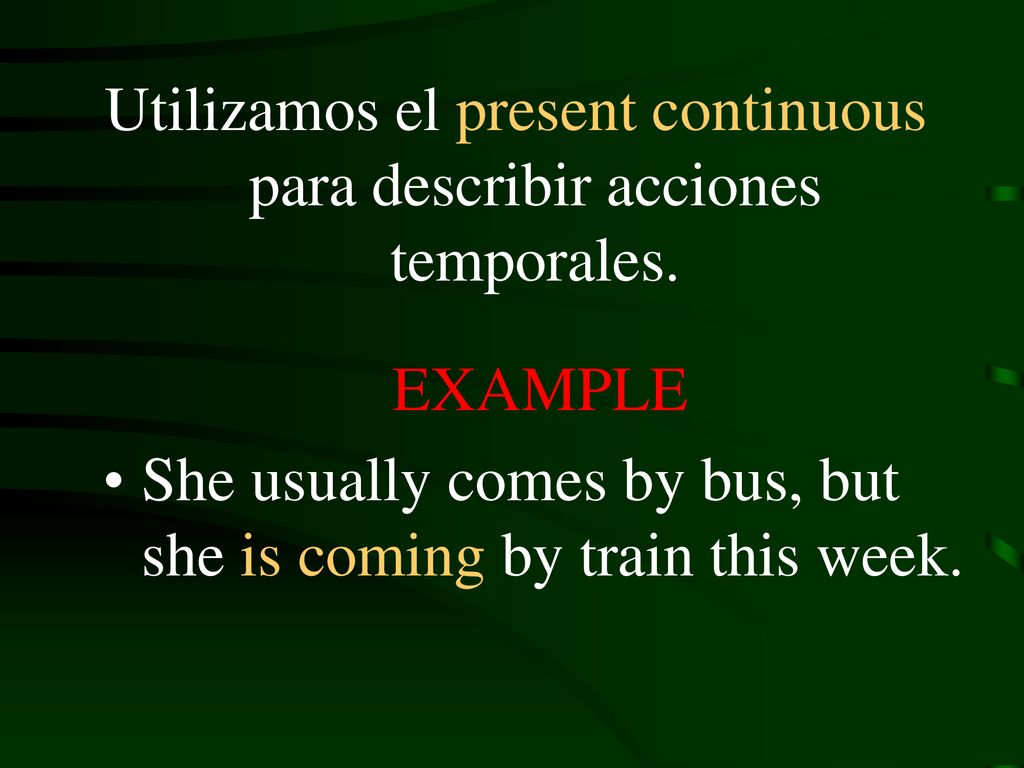 Utilizamos el present continuous para describir acciones temporales.

EXAMPLE

• She usually comes by bus, but she is coming by train this week.